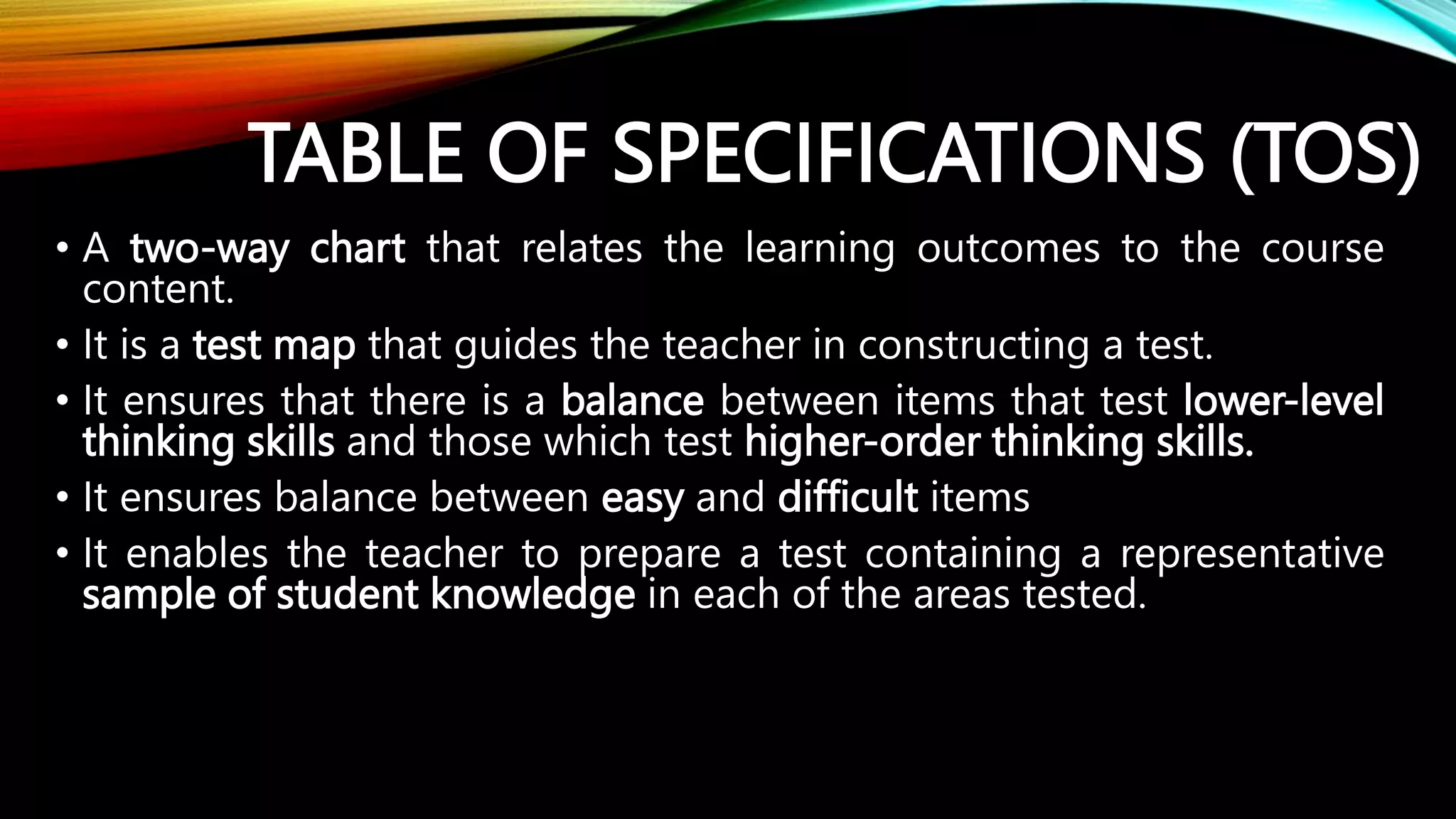 TABLE OF SPECIFICATIONS (TOS)

• A two-way chart that relates the learning outcomes to the course content.

• It is a test map that guides the teacher in constructing a test.

• It ensures that there is a balance between items that test lower-level thinking skills and those which test higher-order thinking skills.

• It ensures balance between easy and difficult items

• It enables the teacher to prepare a test containing a representative sample of student knowledge in each of the areas tested.